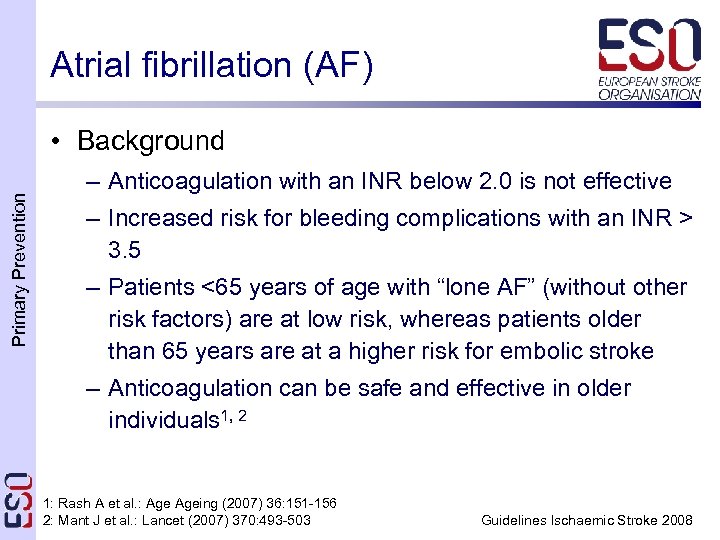 Atrial fibrillation (AF)

ESO EUROPEAN STROKE ORGANISATION

Primary Prevention

• Background
– Anticoagulation with an INR below 2.0 is not effective
– Increased risk for bleeding complications with an INR > 3.5
– Patients <65 years of age with “lone AF” (without other risk factors) are at low risk, whereas patients older than 65 years are at a higher risk for embolic stroke
– Anticoagulation can be safe and effective in older individuals$^{1, 2}$

ESO

1: Rash A et al.: Age Ageing (2007) 36:151-156
2: Mant J et al.: Lancet (2007) 370:493-503

Guidelines Ischaemic Stroke 2008